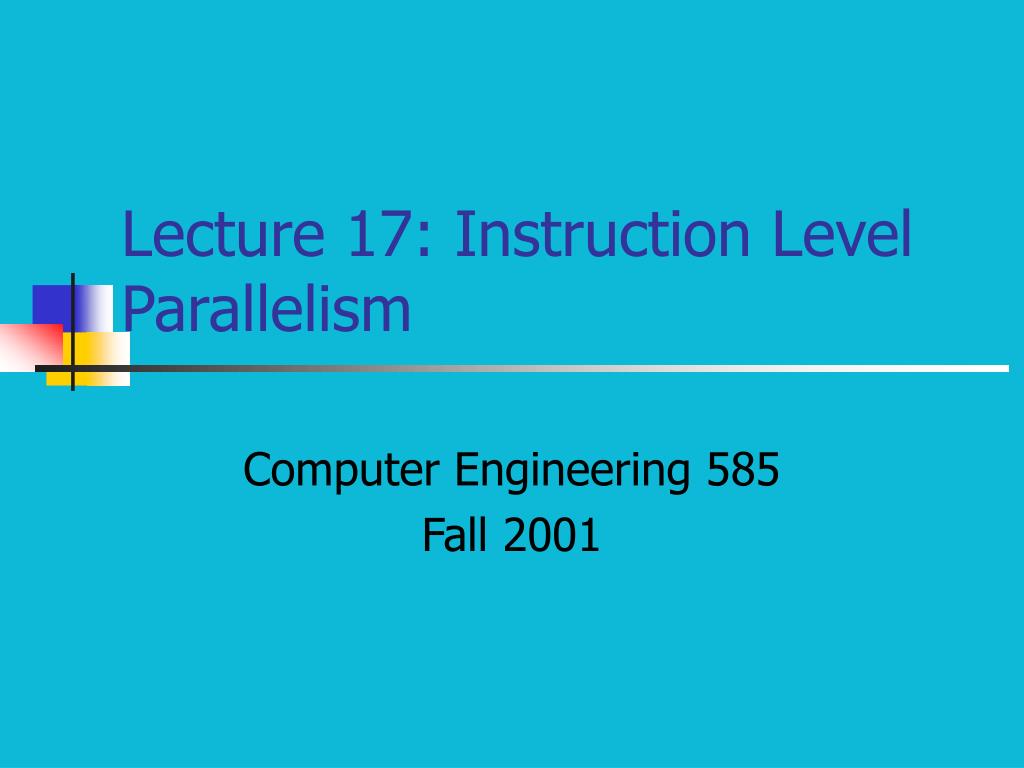 Lecture 17: Instruction Level Parallelism

Computer Engineering 585
Fall 2001